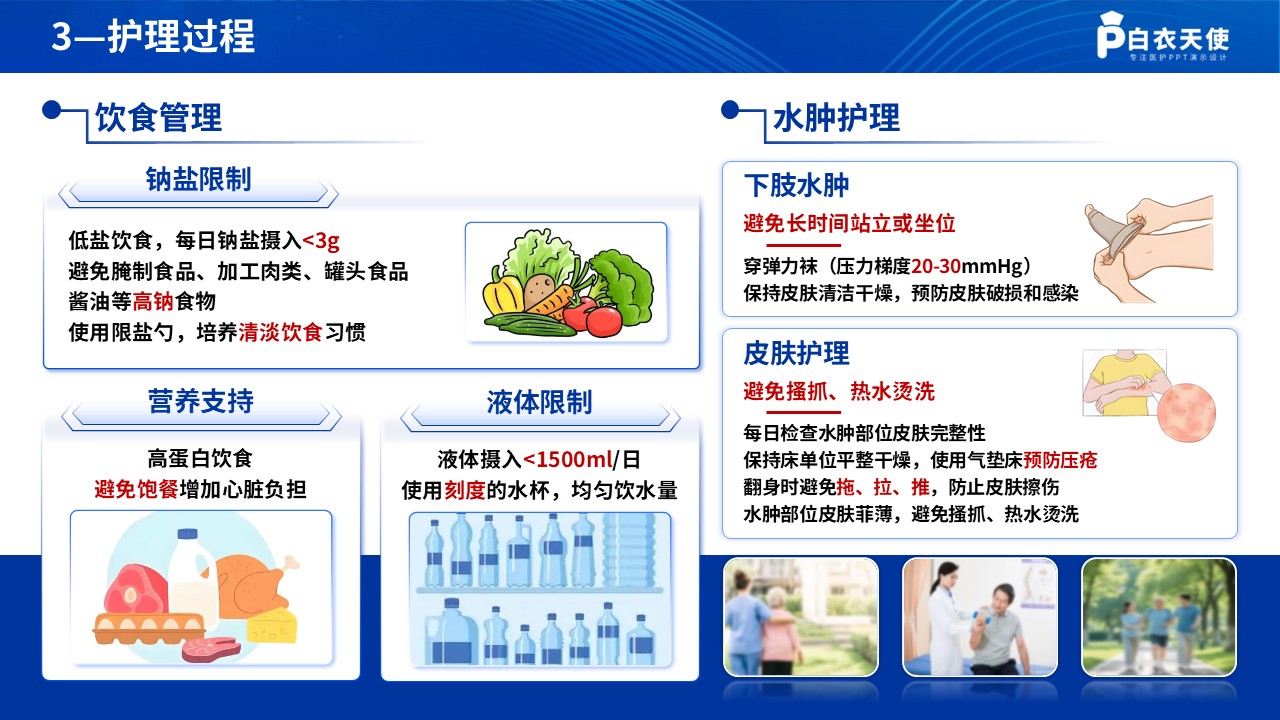 3—护理过程

白衣天使
专注医护PPT演示设计

饮食管理

钠盐限制

低盐饮食，每日钠盐摄入<3g
避免腌制食品、加工肉类、罐头食品
酱油等高钠食物
使用限盐勺，培养清淡饮食习惯

营养支持

高蛋白饮食
避免饱餐增加心脏负担

液体限制

液体摄入<1500ml/日
使用刻度的水杯，均匀饮水量

水肿护理

下肢水肿

避免长时间站立或坐位

穿弹力袜（压力梯度20-30mmHg）
保持皮肤清洁干燥，预防皮肤破损和感染

皮肤护理

避免搔抓、热水烫洗

每日检查水肿部位皮肤完整性
保持床单位平整干燥，使用气垫床预防压疮
翻身时避免拖、拉、推，防止皮肤擦伤
水肿部位皮肤菲薄，避免搔抓、热水烫洗